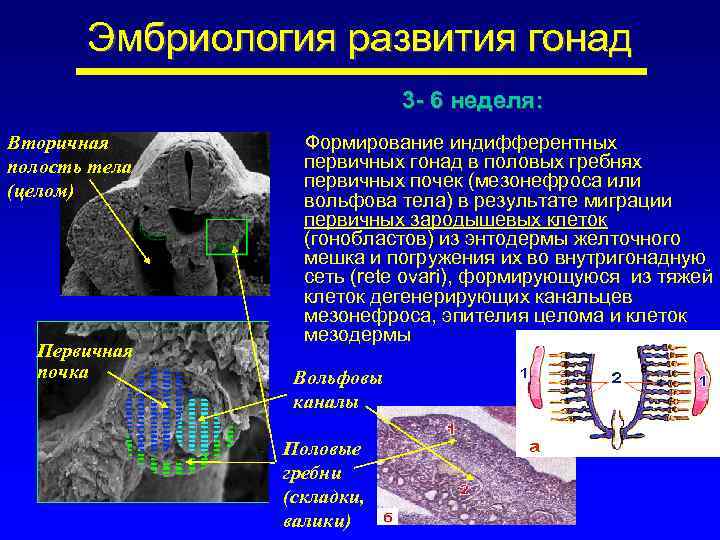 Эмбриология развития гонад

3- 6 неделя:

Формирование индифферентных первичных гонад в половых гребнях первичных почек (мезонефроса или вольфова тела) в результате миграции первичных зародышевых клеток (гонобластов) из энтодермы желточного мешка и погружения их во внутригонадную сеть (rete ovari), формирующуюся из тяжей клеток дегенерирующих канальцев мезонефроса, эпителия целома и клеток мезодермы

Вторичная полость тела (целом)

Первичная почка

Вольфовы каналы

Половые гребни (складки, валики)

1
2
1
а
1
2
б